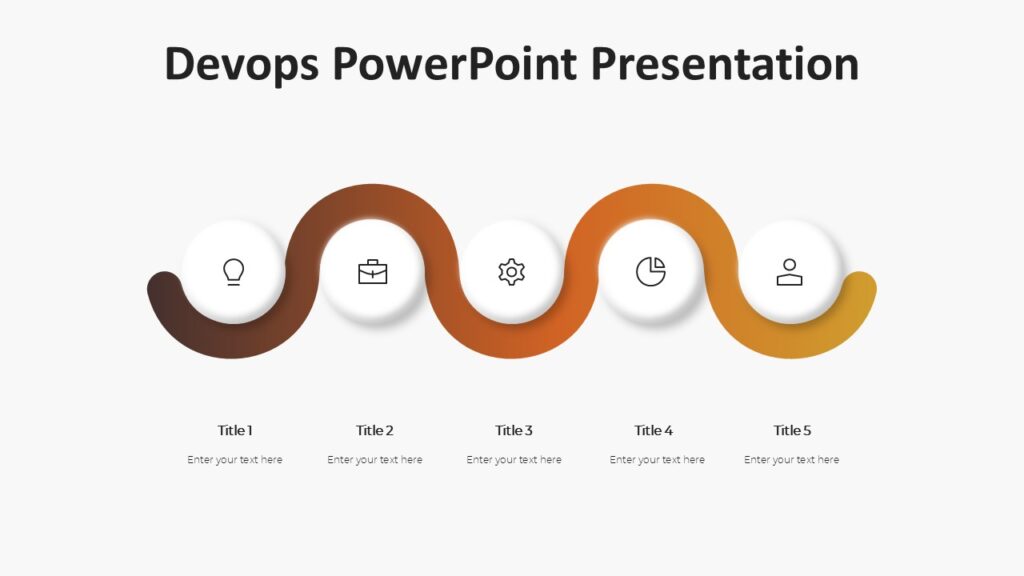 Devops PowerPoint Presentation

Title 1
Enter your text here

Title 2
Enter your text here

Title 3
Enter your text here

Title 4
Enter your text here

Title 5
Enter your text here